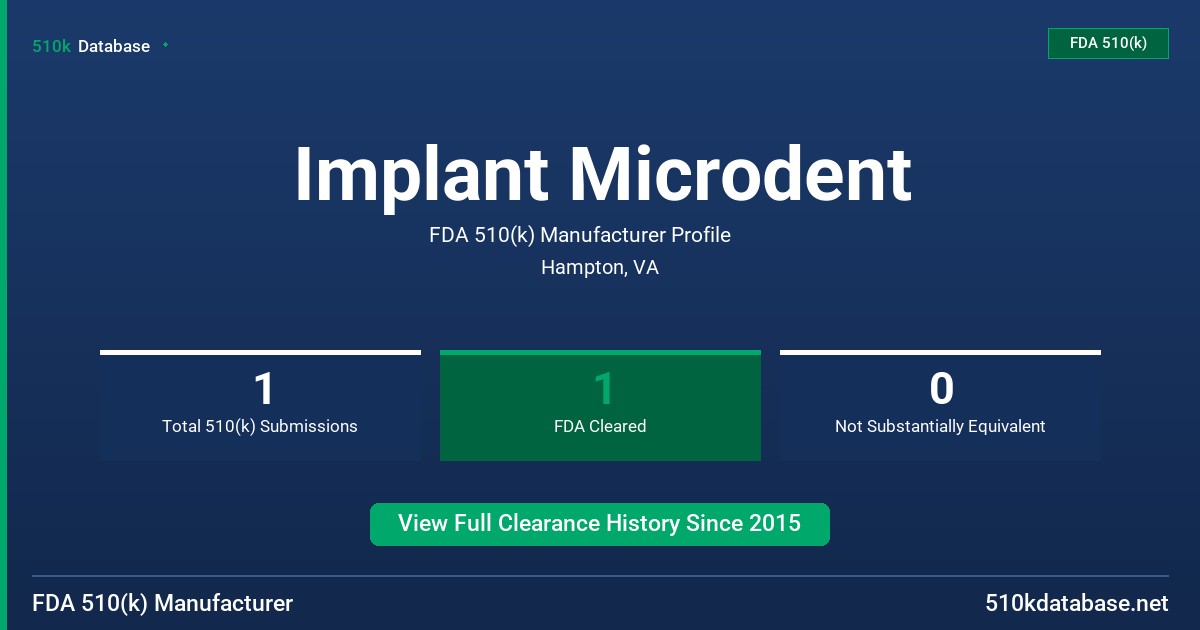 510k Database

FDA 510(k)

Implant Microdent

FDA 510(k) Manufacturer Profile

Hampton, VA

1
Total 510(k) Submissions

1
FDA Cleared

0
Not Substantially Equivalent

View Full Clearance History Since 2015

FDA 510(k) Manufacturer

510kdatabase.net